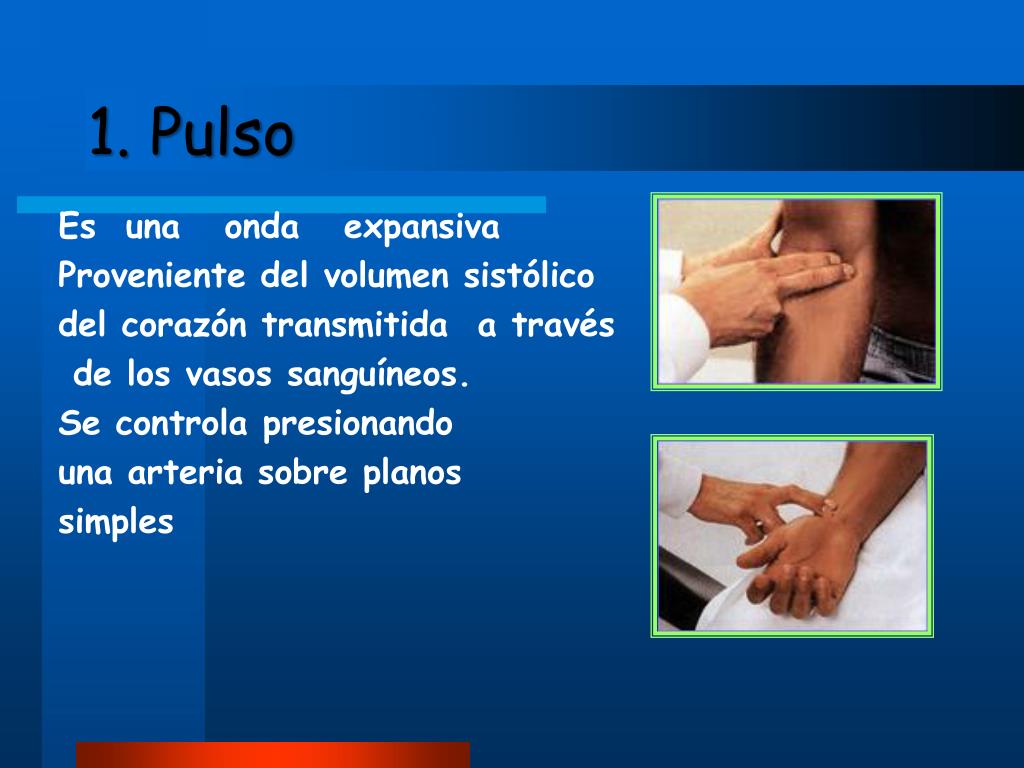 1. Pulso

Es una onda expansiva Proveniente del volumen sistólico del corazón transmitida a través de los vasos sanguíneos.
Se controla presionando una arteria sobre planos simples